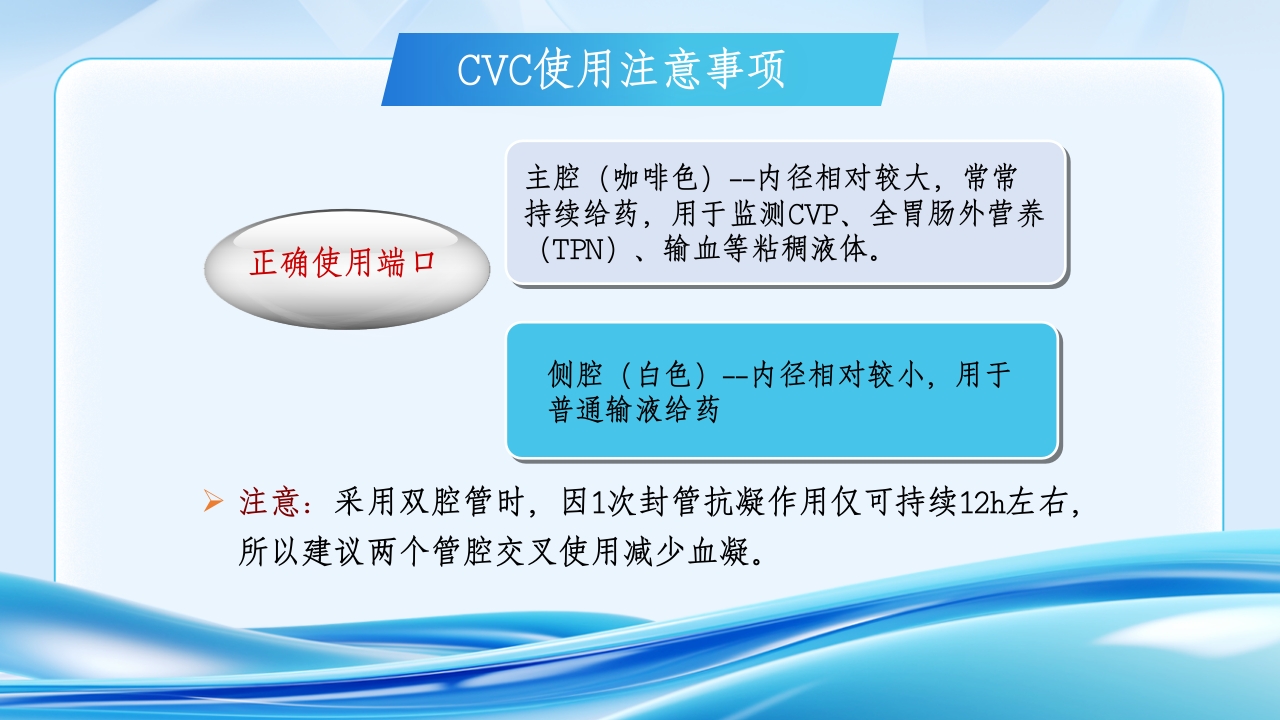 CVC使用注意事项

正确使用端口

主腔（咖啡色）--内径相对较大，常常持续给药，用于监测CVP、全胃肠外营养（TPN）、输血等粘稠液体。

侧腔（白色）--内径相对较小，用于普通输液给药

➢ 注意：采用双腔管时，因1次封管抗凝作用仅可持续12h左右，所以建议两个管腔交叉使用减少血凝。